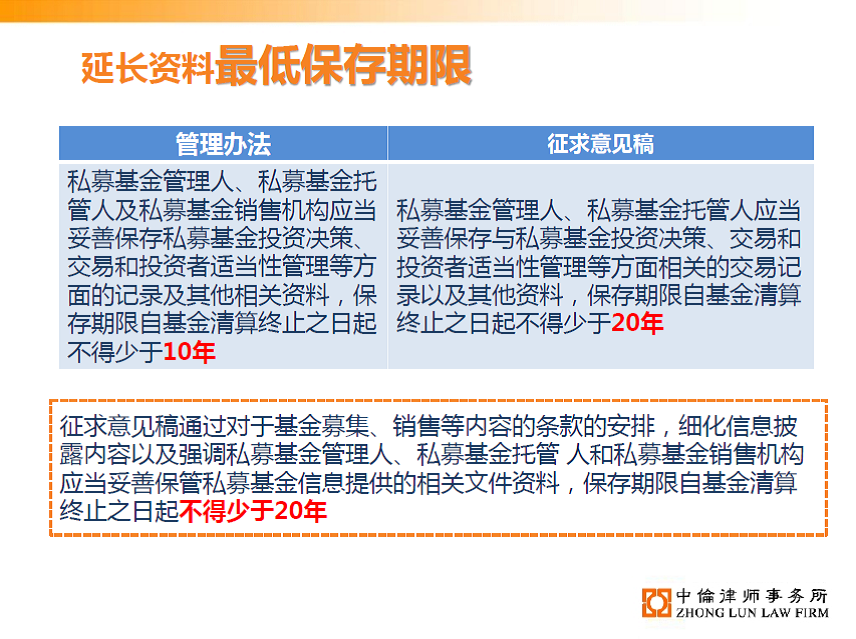 延长资料最低保存期限

| 管理办法 | 征求意见稿 |
|---|---|
| 私募基金管理人、私募基金托管人及私募基金销售机构应当妥善保存私募基金投资决策、交易和投资者适当性管理等方面的记录及其他相关资料，保存期限自基金清算终止之日起不得少于10年 | 私募基金管理人、私募基金托管人应当妥善保存与私募基金投资决策、交易和投资者适当性管理等方面相关的交易记录以及其他资料，保存期限自基金清算终止之日起不得少于20年 |

征求意见稿通过对于基金募集、销售等内容的条款的安排，细化信息披露内容以及强调私募基金管理人、私募基金托管 人和私募基金销售机构应当妥善保管私募基金信息提供的相关文件资料，保存期限自基金清算终止之日起不得少于20年

中倫津师事务所
ZHONG LUN LAW FIRM